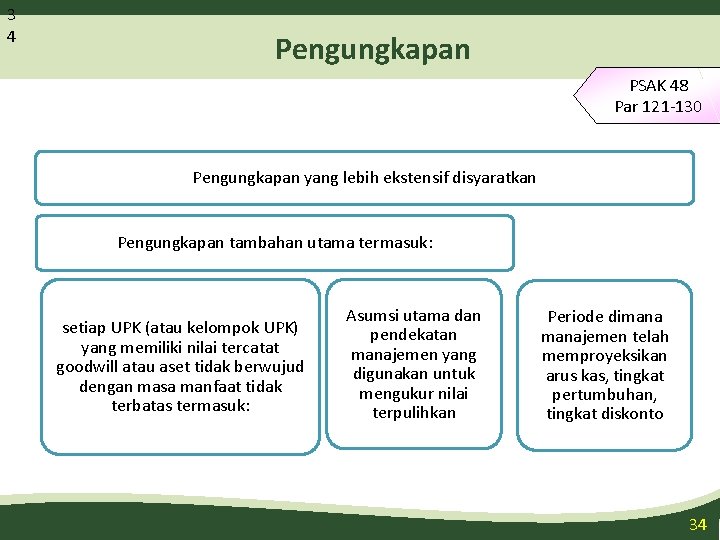 3
4

Pengungkapan

PSAK 48
Par 121-130

Pengungkapan yang lebih ekstensif disyaratkan

Pengungkapan tambahan utama termasuk:

setiap UPK (atau kelompok UPK) yang memiliki nilai tercatat goodwill atau aset tidak berwujud dengan masa manfaat tidak terbatas termasuk:

Asumsi utama dan pendekatan manajemen yang digunakan untuk mengukur nilai terpulihkan

Periode dimana manajemen telah memproyeksikan arus kas, tingkat pertumbuhan, tingkat diskonto

34